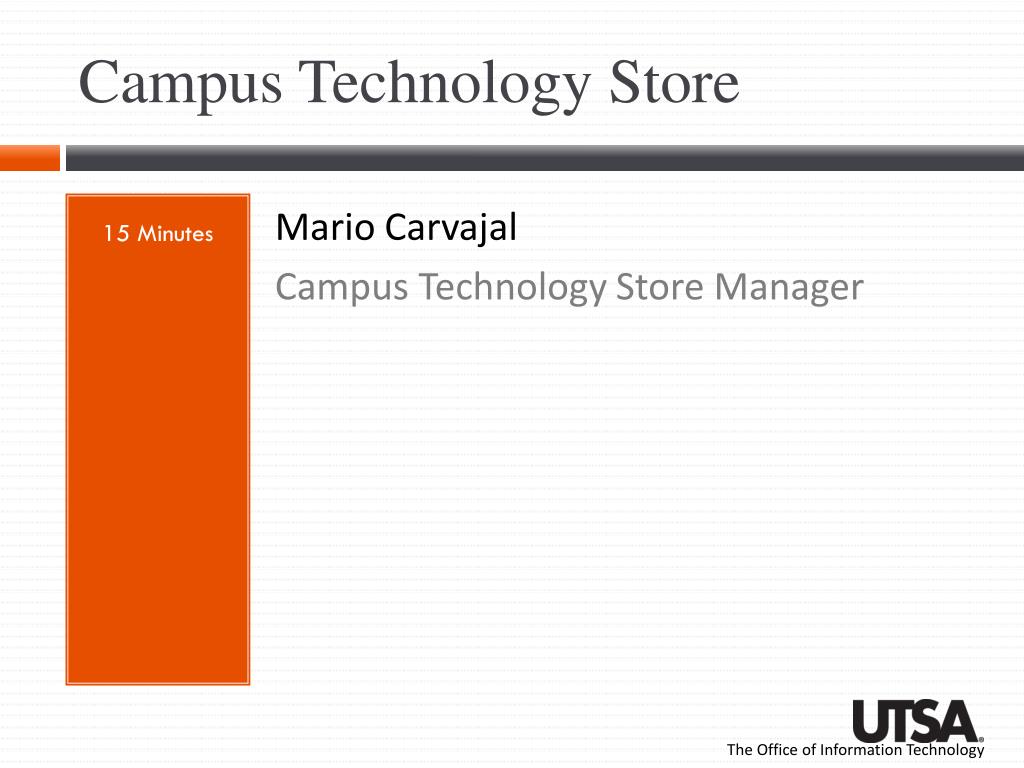 Campus Technology Store

15 Minutes

Mario Carvajal

Campus Technology Store Manager

UTSA

The Office of Information Technology